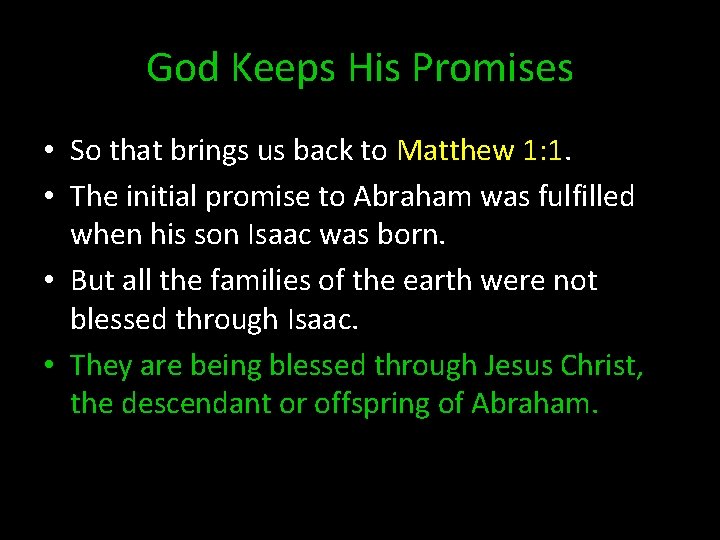 God Keeps His Promises

• So that brings us back to Matthew 1:1.
• The initial promise to Abraham was fulfilled when his son Isaac was born.
• But all the families of the earth were not blessed through Isaac.
• They are being blessed through Jesus Christ, the descendant or offspring of Abraham.